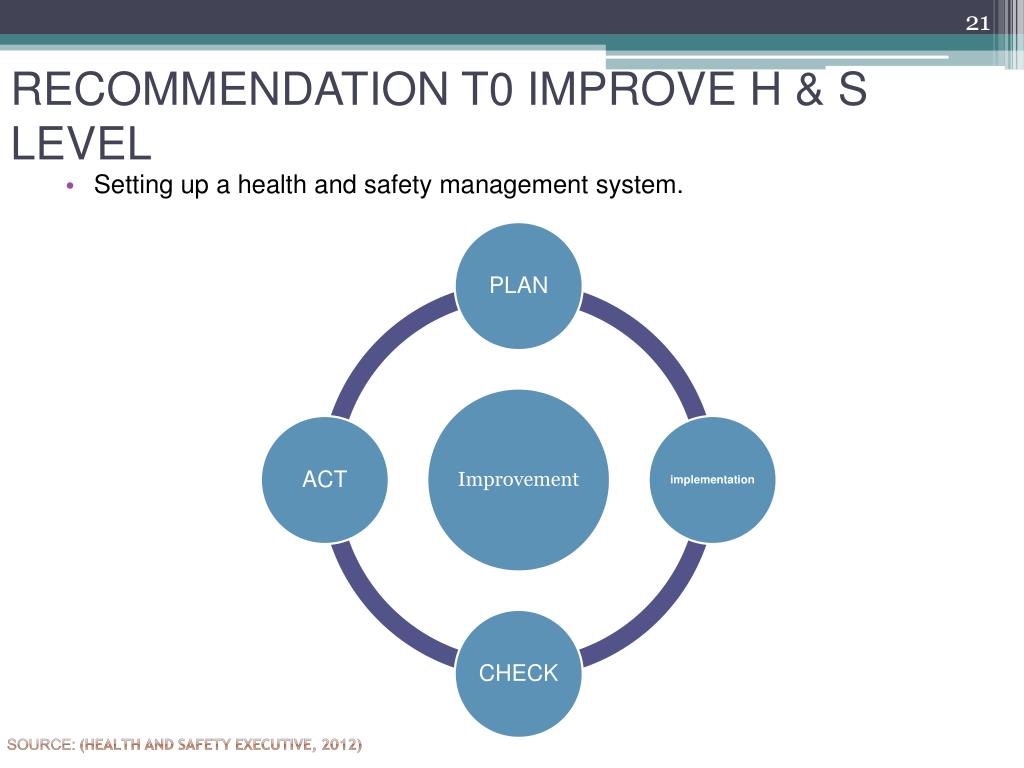 21

RECOMMENDATION T0 IMPROVE H & S LEVEL

• Setting up a health and safety management system.

PLAN

ACT

Improvement

implementation

CHECK

SOURCE: (HEALTH AND SAFETY EXECUTIVE, 2012)